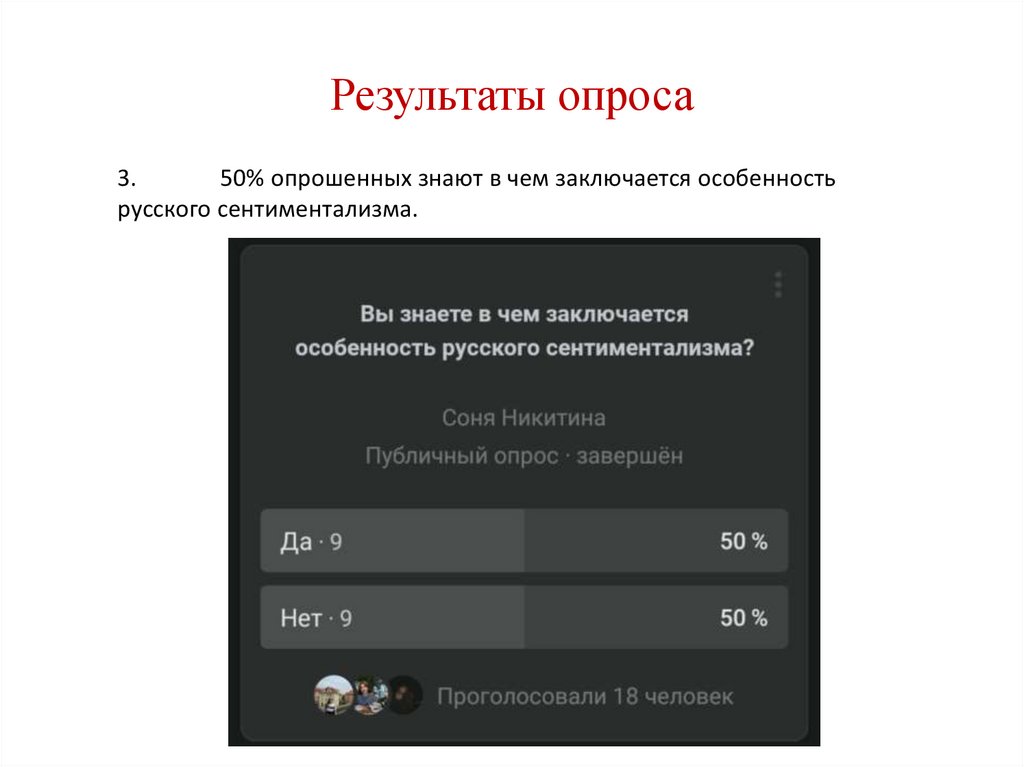 Результаты опроса

3. 50% опрошенных знают в чем заключается особенность русского сентиментализма.

Вы знаете в чем заключается особенность русского сентиментализма?

Соня Никитина

Публичный опрос · завершён

Да · 9 50 %

Нет · 9 50 %

Проголосовали 18 человек